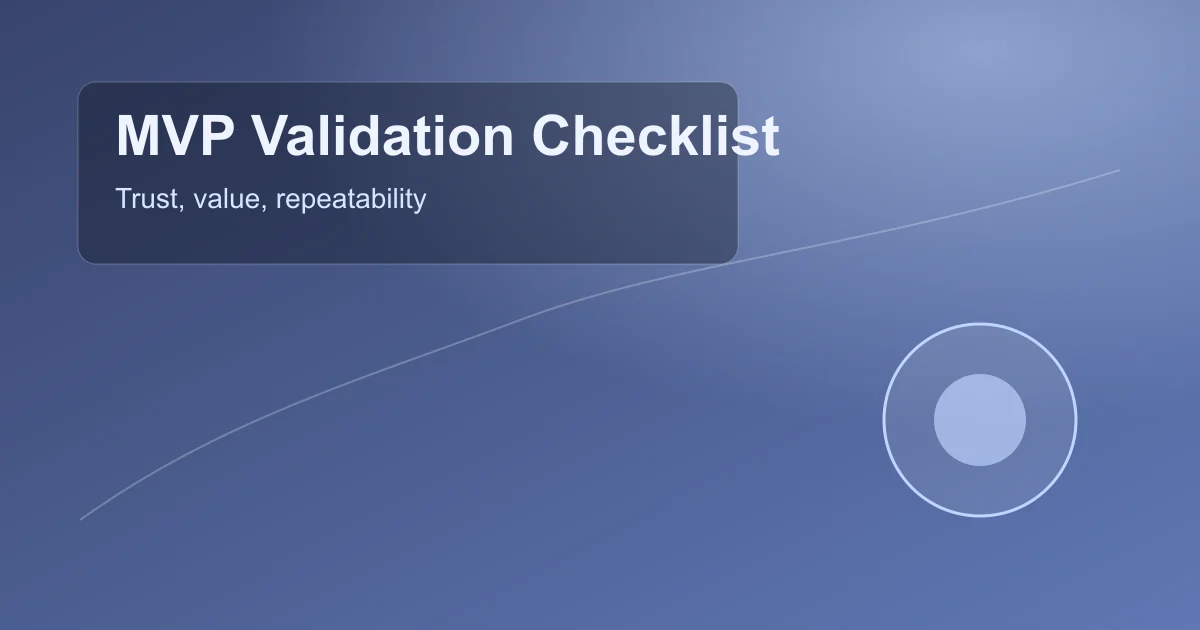 MVP Validation Checklist

Trust, value, repeatability